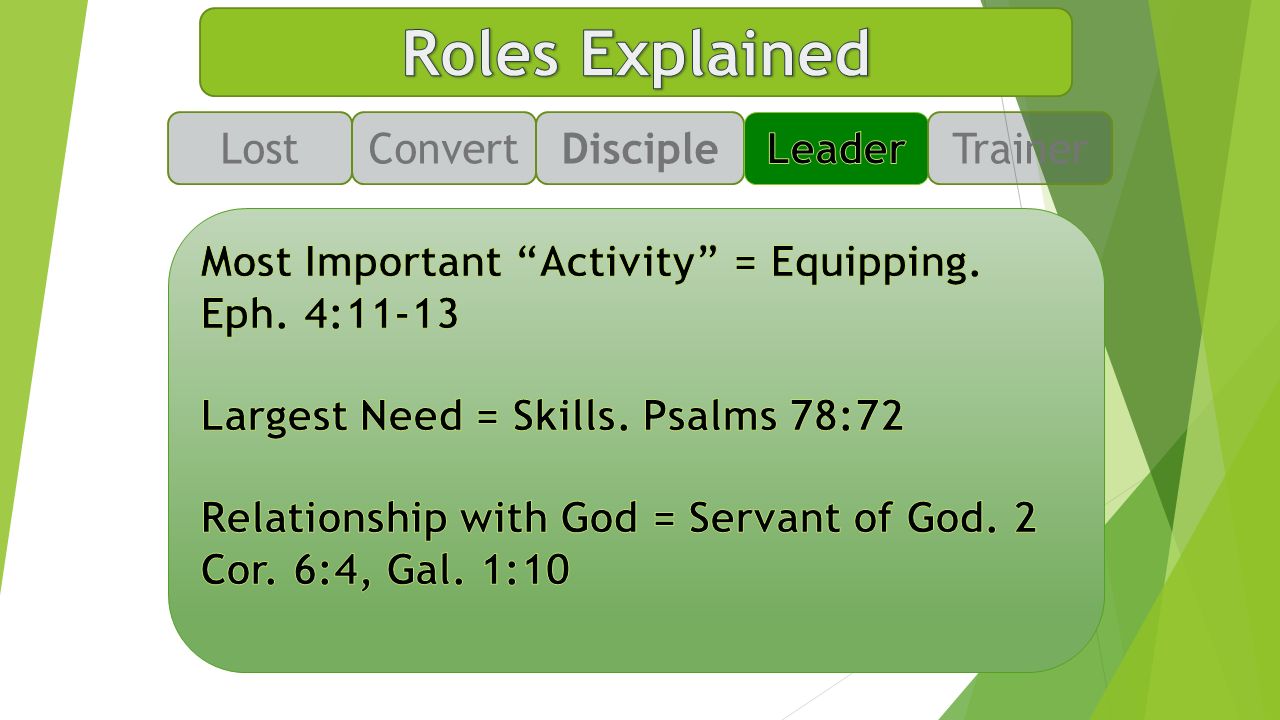 Roles Explained

Lost
Convert
Disciple
Leader
Trainer

Most Important “Activity” = Equipping. Eph. 4:11-13

Largest Need = Skills. Psalms 78:72

Relationship with God = Servant of God. 2 Cor. 6:4, Gal. 1:10